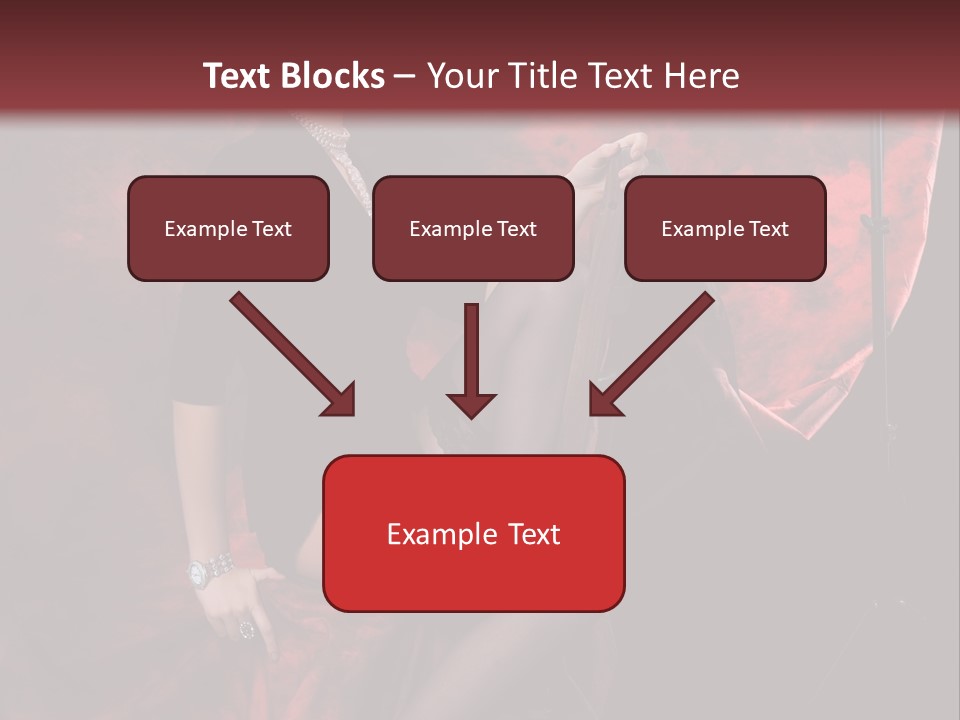 Text Blocks – Your Title Text Here

Example Text

Example Text

Example Text

Example Text